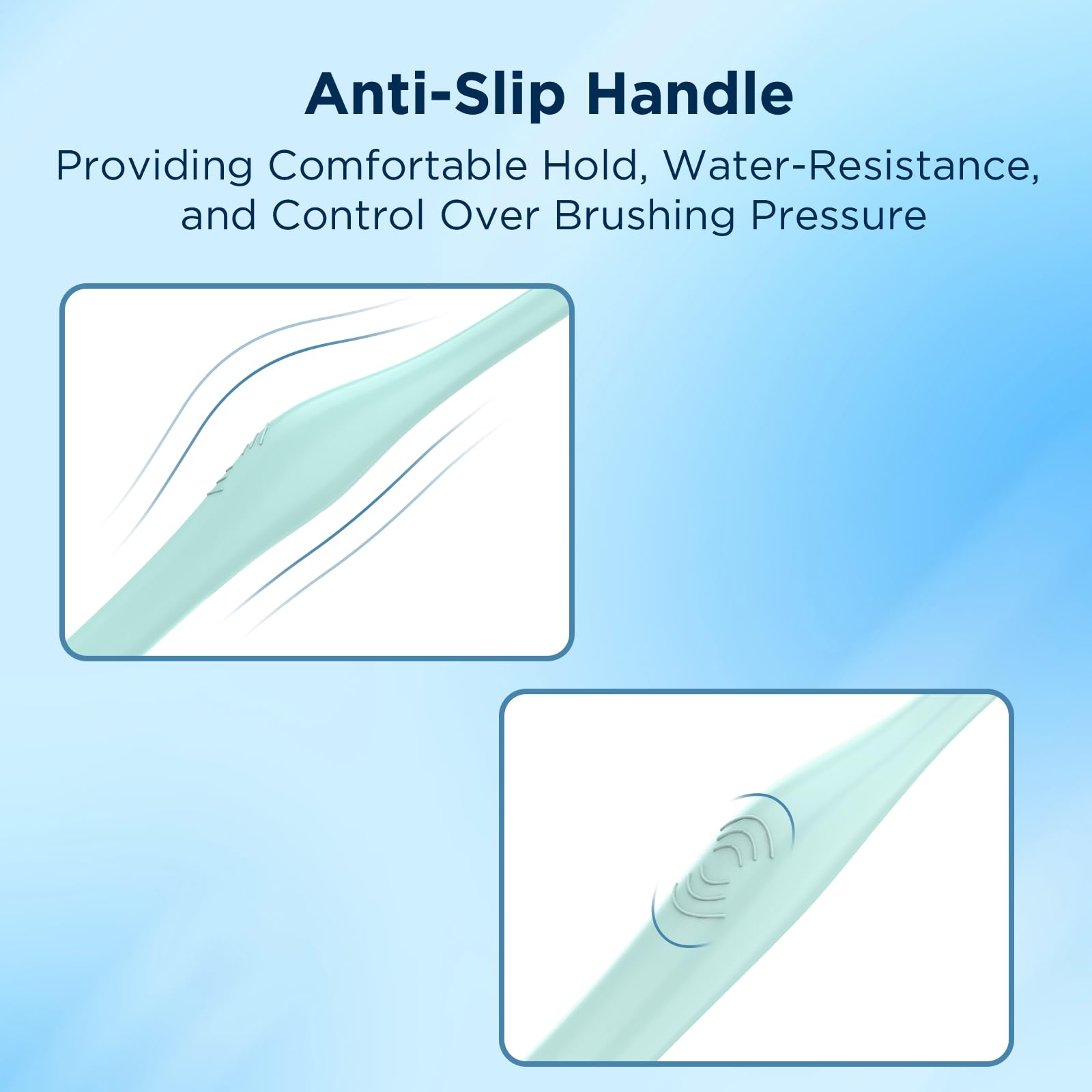 Anti-Slip Handle

Providing Comfortable Hold, Water-Resistance, and Control Over Brushing Pressure